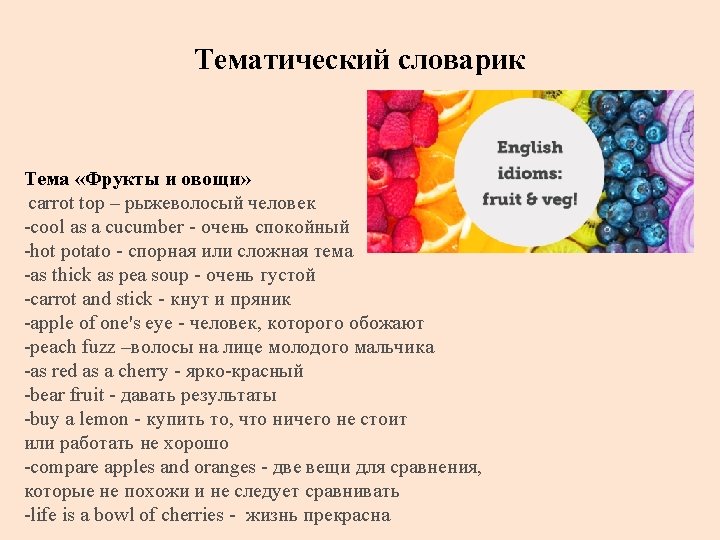 Тематический словарик

English idioms: fruit & veg!

Тема «Фрукты и овощи»
carrot top – рыжеволосый человек
-cool as a cucumber - очень спокойный
-hot potato - спорная или сложная тема
-as thick as pea soup - очень густой
-carrot and stick - кнут и пряник
-apple of one's eye - человек, которого обожают
-peach fuzz –волосы на лице молодого мальчика
-as red as a cherry - ярко-красный
-bear fruit - давать результаты
-buy a lemon - купить то, что ничего не стоит или работать не хорошо
-compare apples and oranges - две вещи для сравнения, которые не похожи и не следует сравнивать
-life is a bowl of cherries - жизнь прекрасна